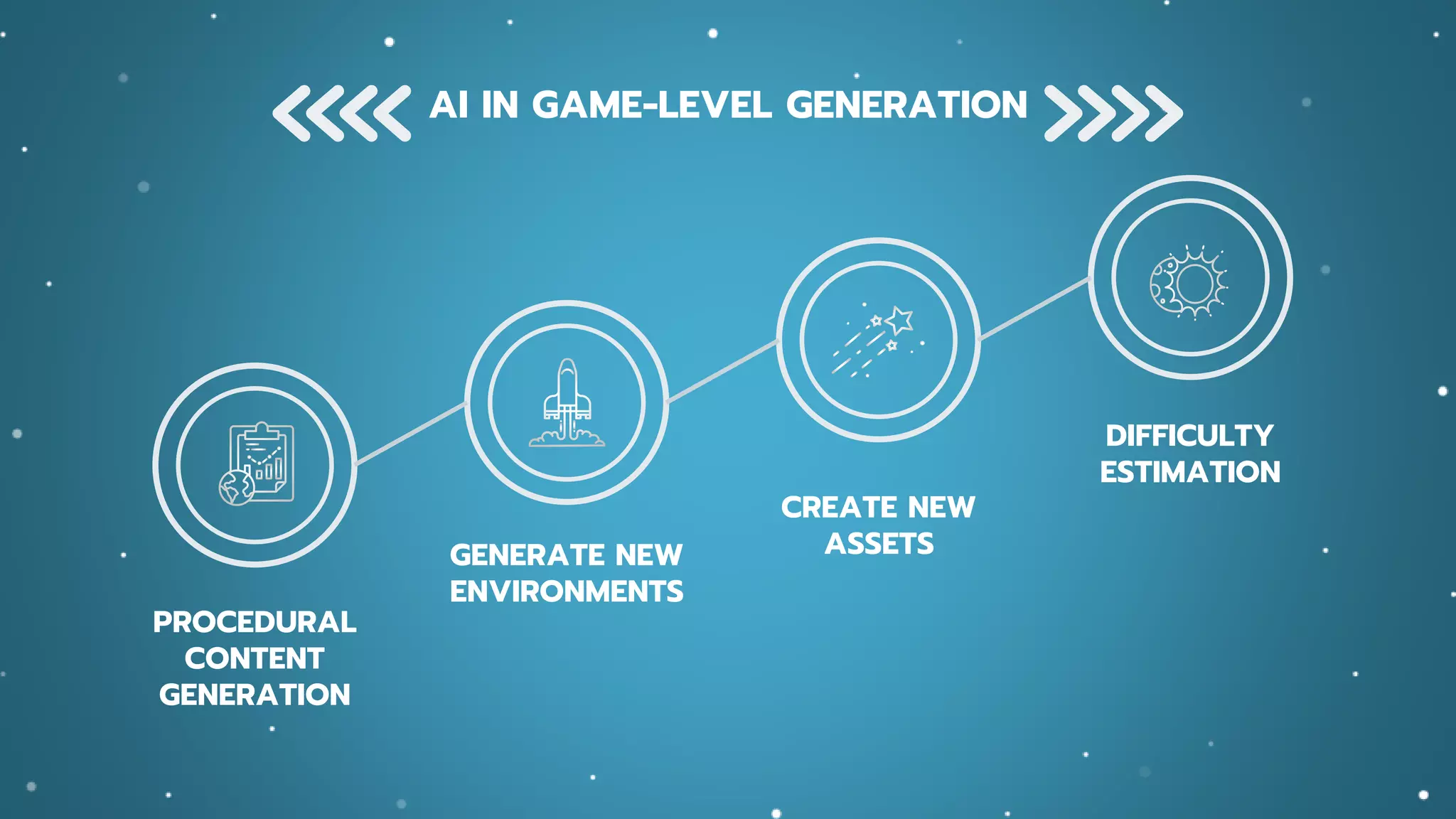 AI IN GAME-LEVEL GENERATION

PROCEDURAL CONTENT GENERATION

GENERATE NEW ENVIRONMENTS

CREATE NEW ASSETS

DIFFICULTY ESTIMATION